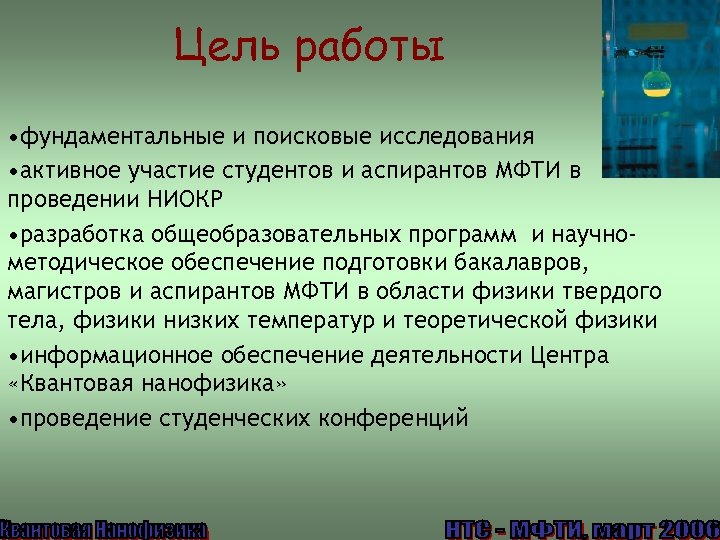 Цель работы

•фундаментальные и поисковые исследования

•активное участие студентов и аспирантов МФТИ в проведении НИОКР

•разработка общеобразовательных программ  и научно-методическое обеспечение подготовки бакалавров, магистров и аспирантов МФТИ в области физики твердого тела, физики низких температур и теоретической физики

•информационное обеспечение деятельности Центра «Квантовая нанофизика»

•проведение студенческих конференций

Квантовая Нанофизика

НТС - МФТИ, март 2006